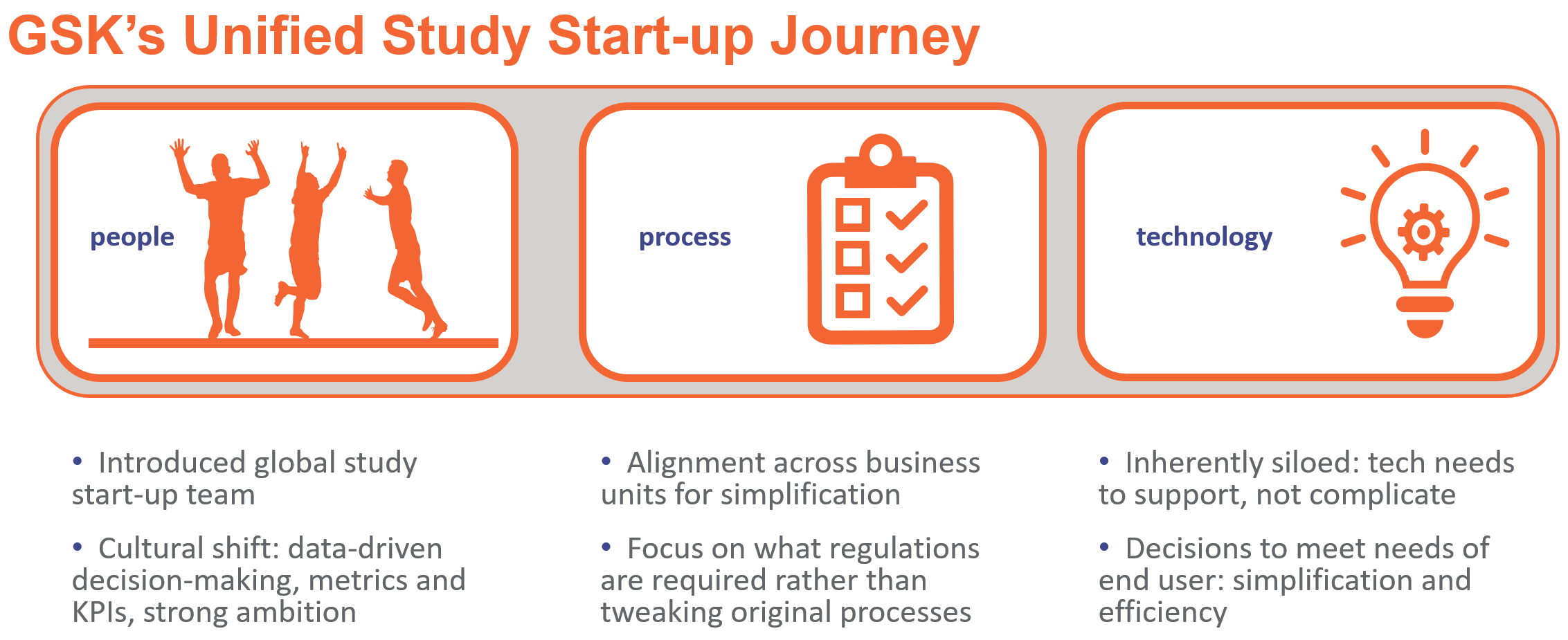 GSK's Unified Study Start-up Journey

people

process

technology

• Introduced global study start-up team

• Cultural shift: data-driven decision-making, metrics and KPIs, strong ambition

• Alignment across business units for simplification

• Focus on what regulations are required rather than tweaking original processes

• Inherently siloed: tech needs to support, not complicate

• Decisions to meet needs of end user: simplification and efficiency